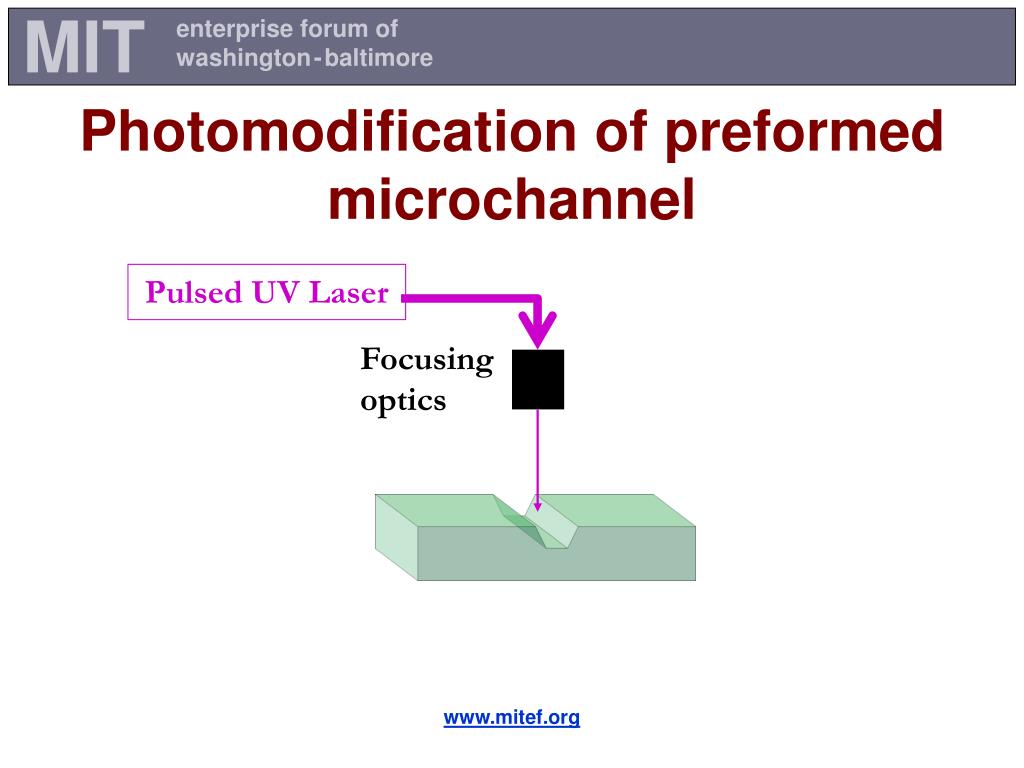 MIT enterprise forum of washington-baltimore

Photomodification of preformed microchannel

Pulsed UV Laser

Focusing optics

www.mitef.org